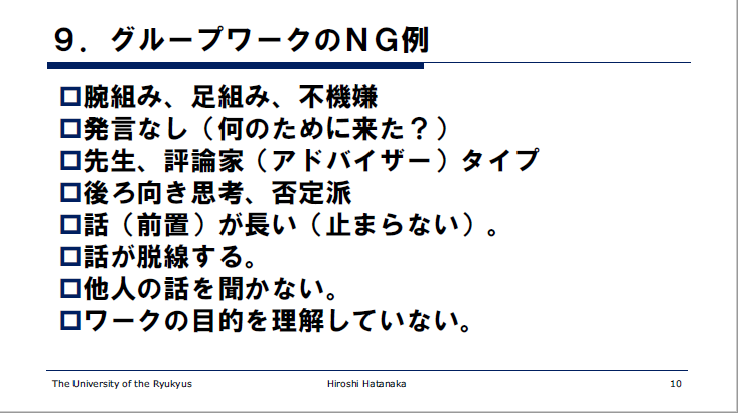 ９．グループワークのＮＧ例

□腕組み、足組み、不機嫌
□発言なし（何のために来た？）
□先生、評論家（アドバイザー）タイプ
□後ろ向き思考、否定派
□話（前置）が長い（止まらない）。
□話が脱線する。
□他人の話を聞かない。
□ワークの目的を理解していない。

The University of the Ryukyus
Hiroshi Hatanaka
10